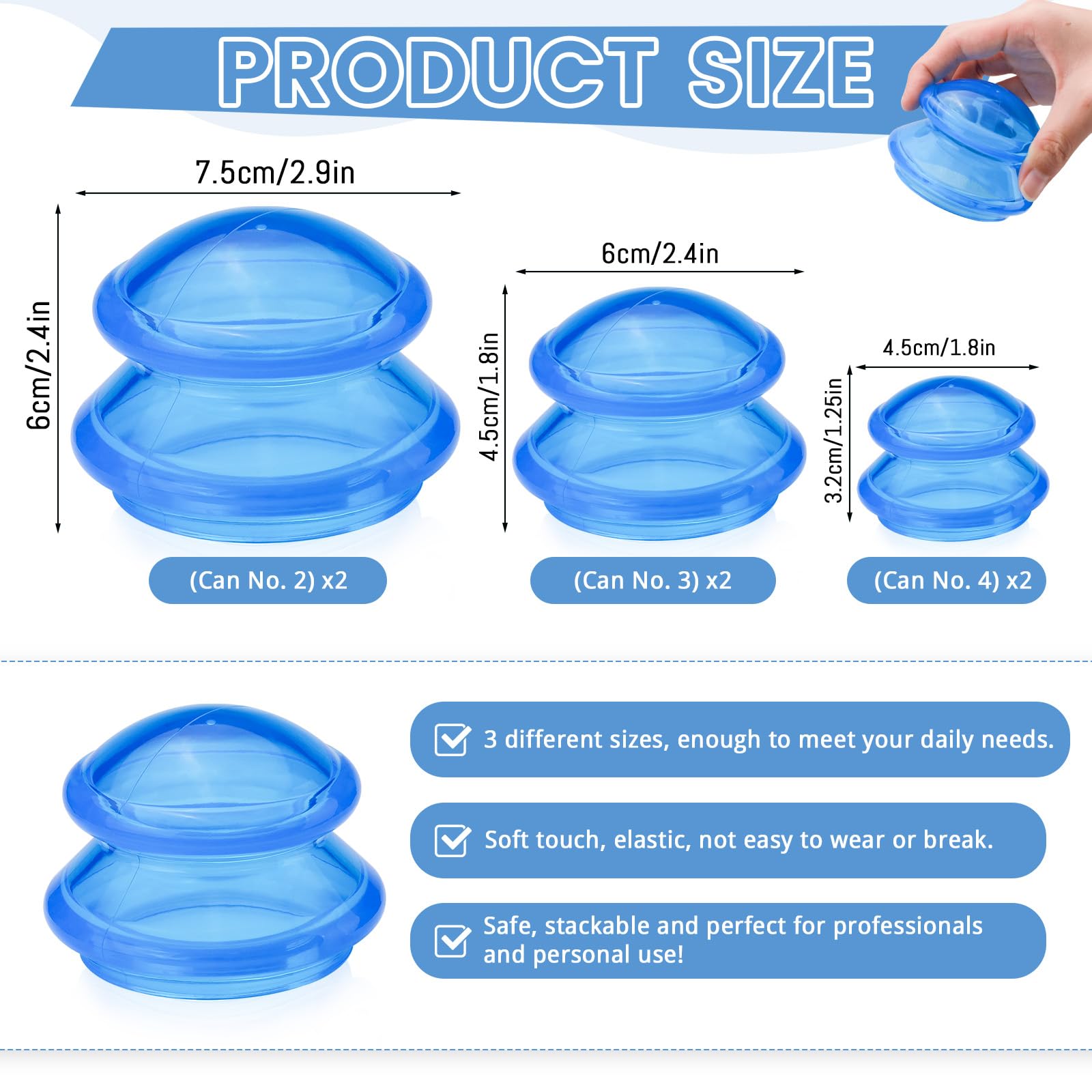 PRODUCT SIZE

7.5cm/2.9in

6cm/2.4in

(Can No. 2) x2

6cm/2.4in

4.5cm/1.8in

(Can No. 3) x2

4.5cm/1.8in

3.2cm/1.25in

(Can No. 4) x2

3 different sizes, enough to meet your daily needs.

Soft touch, elastic, not easy to wear or break.

Safe, stackable and perfect for professionals and personal use!